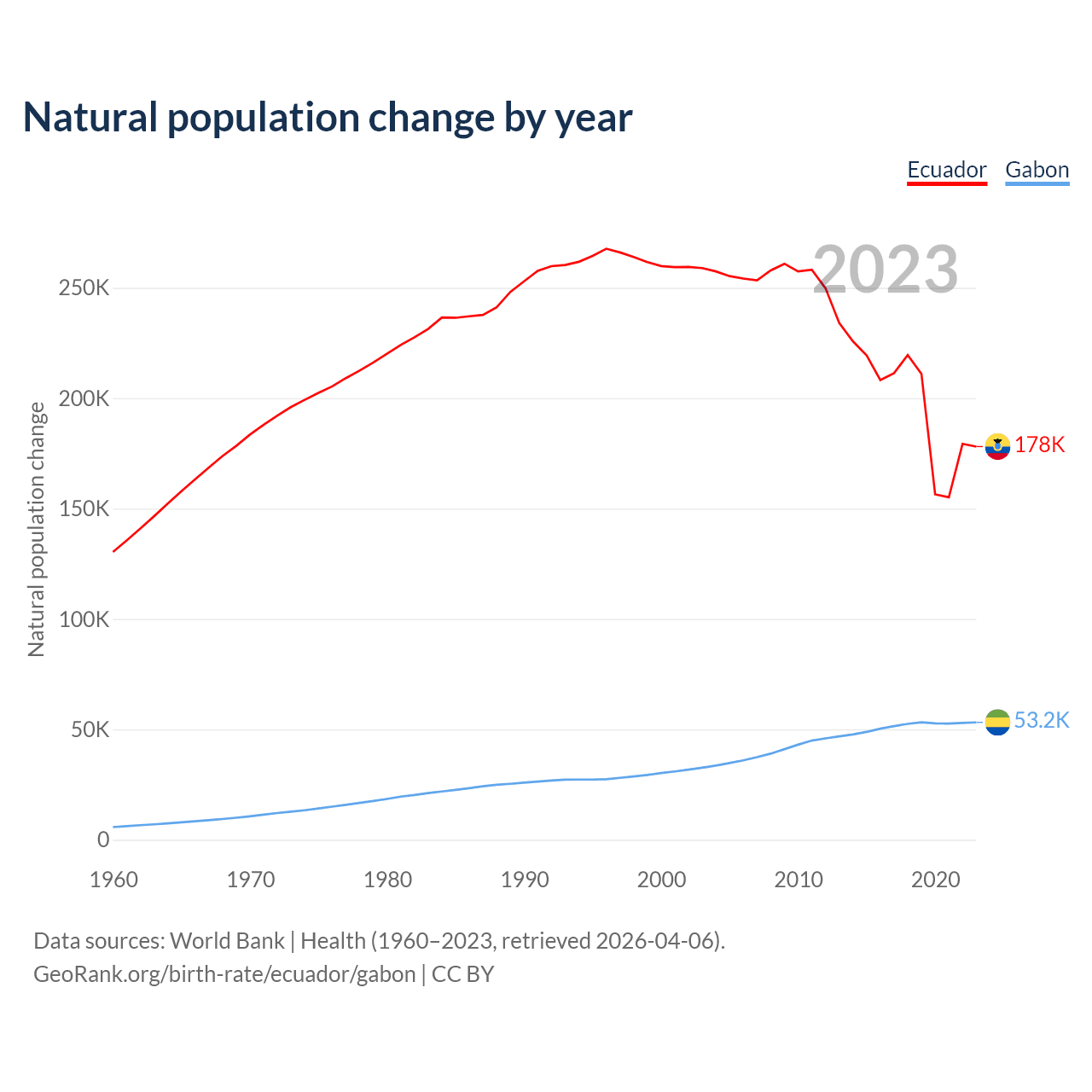 Natural population change by year

Ecuador Gabon

2023

Natural population change

250K
200K
150K
100K
50K
0

178K
53.2K

1960 1970 1980 1990 2000 2010 2020

Data sources: World Bank | Health (1960–2023, retrieved 2026-04-06).
GeoRank.org/birth-rate/ecuador/gabon | CC BY